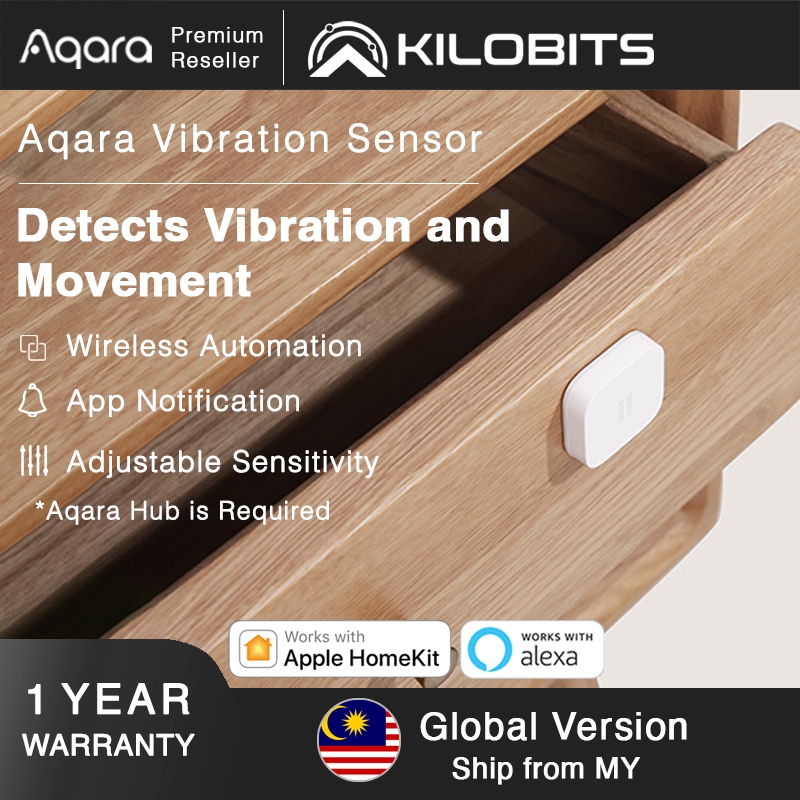 Aqara Premium Reseller

KILOBITS

Aqara Vibration Sensor

Detects Vibration and Movement

Wireless Automation

App Notification

Adjustable Sensitivity

*Aqara Hub is Required

Works with Apple HomeKit

WORKS WITH alexa

1 YEAR WARRANTY

Global Version
Ship from MY